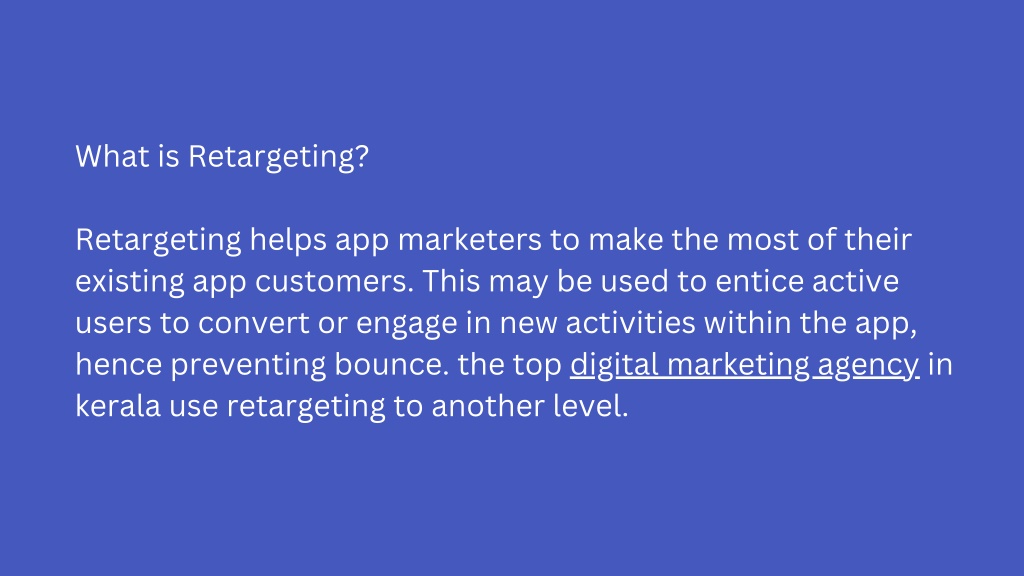 What is Retargeting?

Retargeting helps app marketers to make the most of their existing app customers. This may be used to entice active users to convert or engage in new activities within the app, hence preventing bounce. the top digital marketing agency in kerala use retargeting to another level.